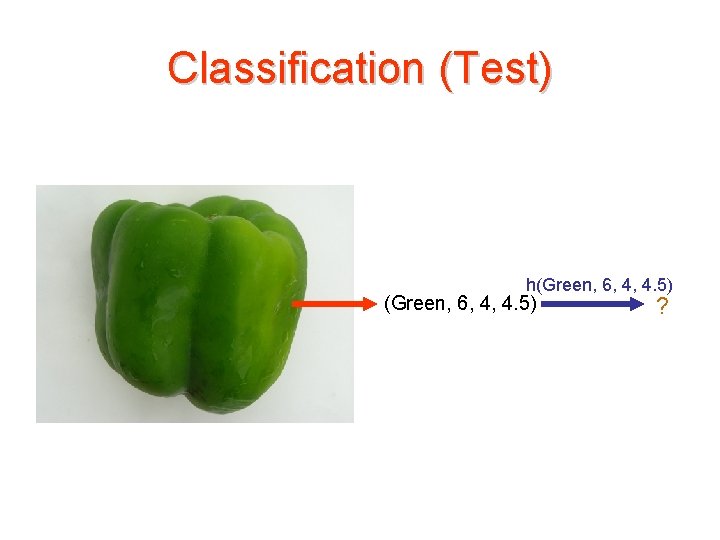 Classification (Test)

(Green, 6, 4, 4.5)

h(Green, 6, 4, 4.5)

?